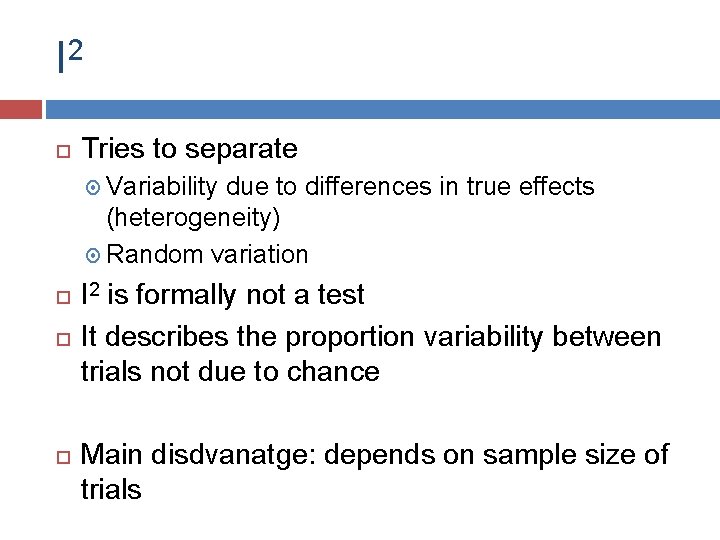 $I^2$

Tries to separate

Variability due to differences in true effects (heterogeneity)

Random variation

$I^2$ is formally not a test

It describes the proportion variability between trials not due to chance

Main disdvanatge: depends on sample size of trials